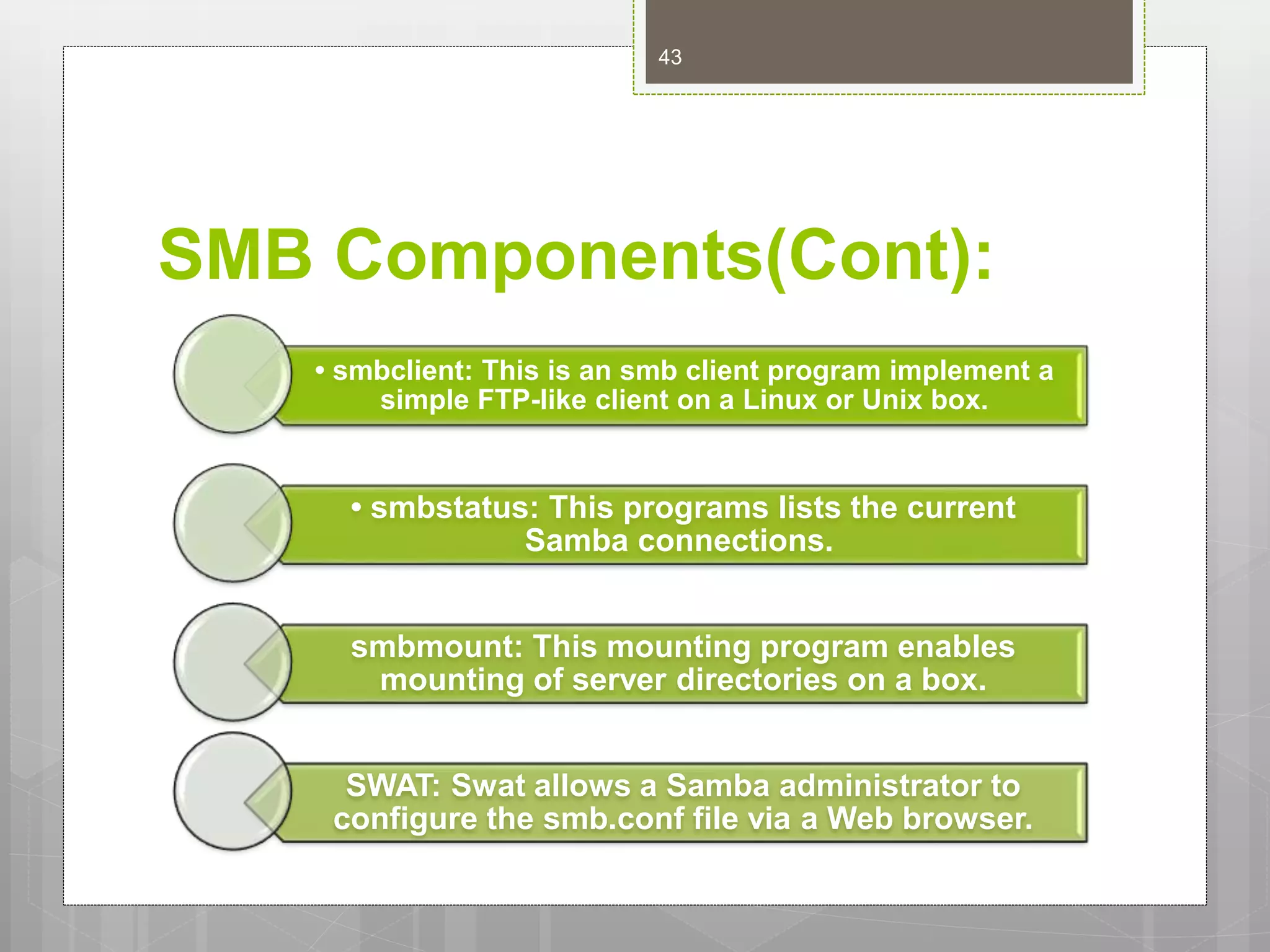 43

SMB Components(Cont):

• smbclient: This is an smb client program implement a simple FTP-like client on a Linux or Unix box.

• smbstatus: This programs lists the current Samba connections.

smbmount: This mounting program enables mounting of server directories on a box.

SWAT: Swat allows a Samba administrator to configure the smb.conf file via a Web browser.